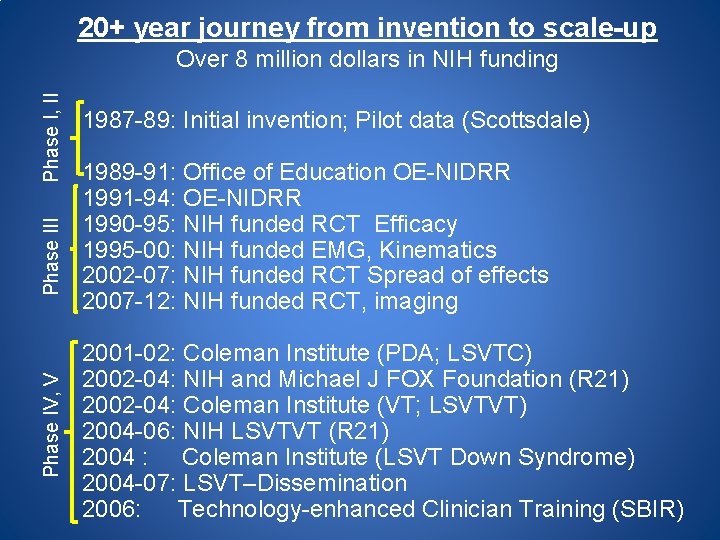 20+ year journey from invention to scale-up
Over 8 million dollars in NIH funding

Phase I, II
1987-89: Initial invention; Pilot data (Scottsdale)

1989-91: Office of Education OE-NIDRR

Phase III
1991-94: OE-NIDRR
1990-95: NIH funded RCT Efficacy
1995-00: NIH funded EMG, Kinematics
2002-07: NIH funded RCT Spread of effects
2007-12: NIH funded RCT, imaging

Phase IV, V
2001-02: Coleman Institute (PDA; LSVTC)
2002-04: NIH and Michael J FOX Foundation (R21)
2002-04: Coleman Institute (VT; LSVTVT)
2004-06: NIH LSVTVT (R21)
2004 : Coleman Institute (LSVT Down Syndrome)
2004-07: LSVT–Dissemination
2006: Technology-enhanced Clinician Training (SBIR)